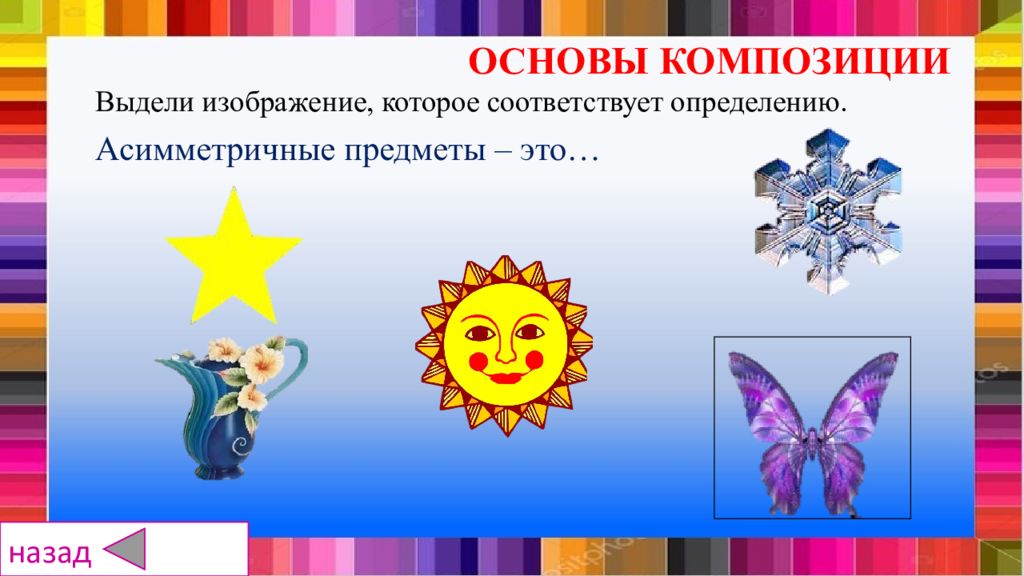 ОСНОВЫ КОМПОЗИЦИИ

Выдели изображение, которое соответствует определению.

Асимметричные предметы – это…

назад